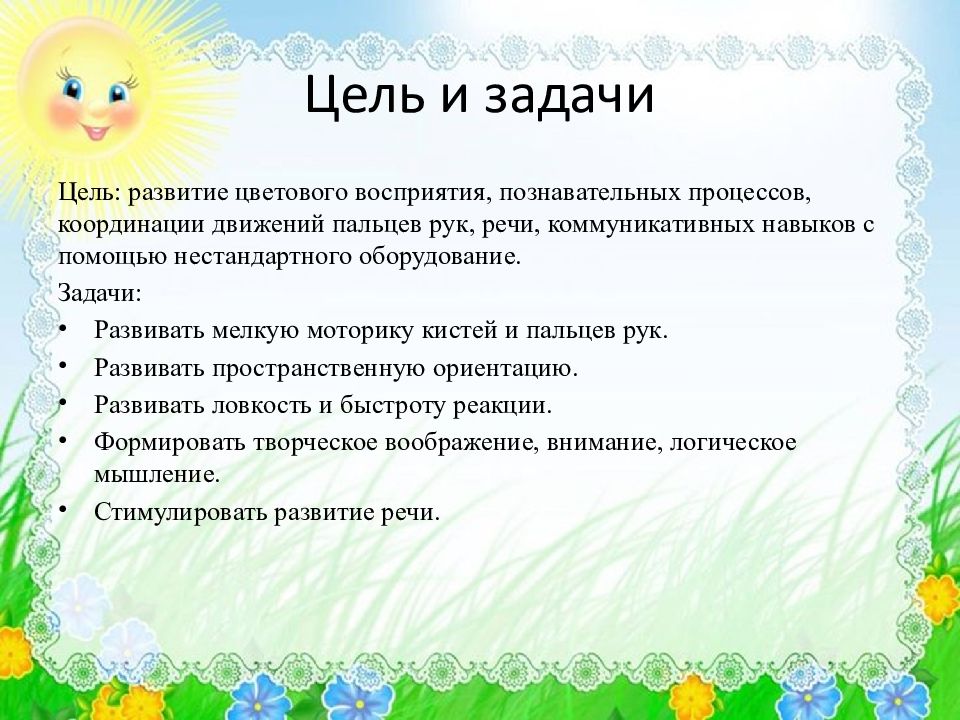 Цель и задачи

Цель: развитие цветового восприятия, познавательных процессов, координации движений пальцев рук, речи, коммуникативных навыков с помощью нестандартного оборудование.

Задачи:

• Развивать мелкую моторику кистей и пальцев рук.
• Развивать пространственную ориентацию.
• Развивать ловкость и быстроту реакции.
• Формировать творческое воображение, внимание, логическое мышление.
• Стимулировать развитие речи.